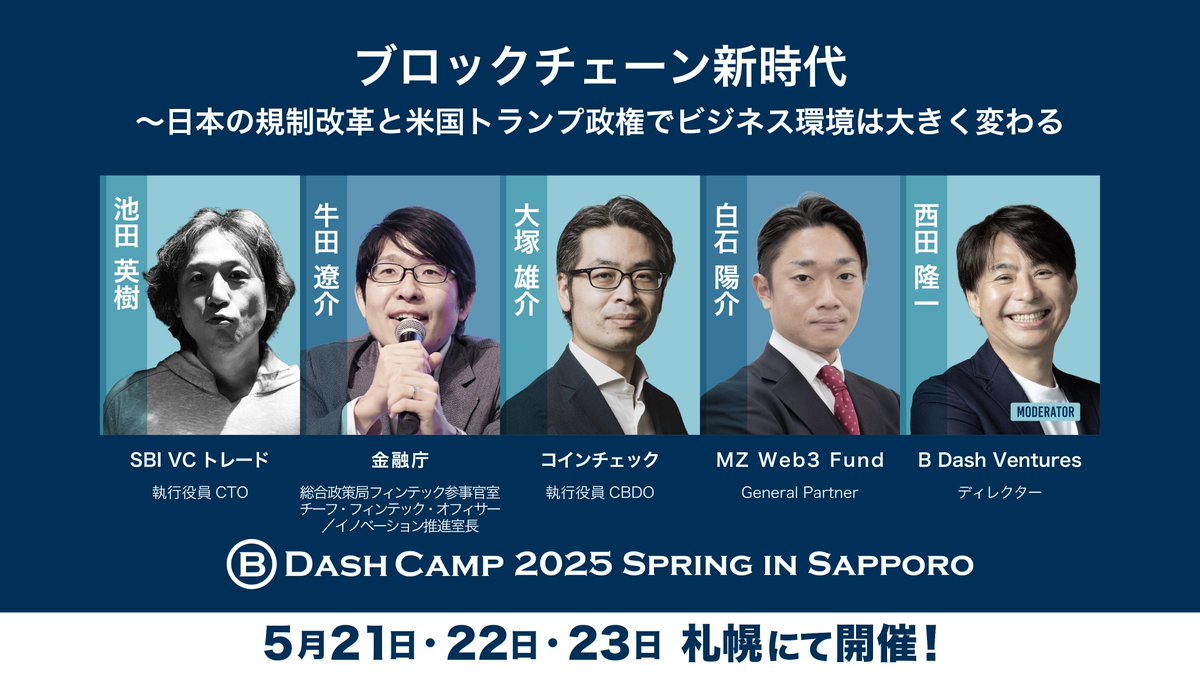 ブロックチェーン新時代
〜日本の規制改革と米国トランプ政権でビジネス環境は大きく変わる

池田 英樹
SBI VC トレード
執行役員 CTO

牛田 遼介
金融庁
総合政策局フィンテック参事官室
チーフ・フィンテック・オフィサー
／イノベーション推進室長

大塚 雄介
コインチェック
執行役員 CBDO

白石 陽介
MZ Web3 Fund
General Partner

西田 隆一
MODERATOR
B Dash Ventures
ディレクター

B DASH CAMP 2025 SPRING IN SAPPORO

5月21日・22日・23日 札幌にて開催！